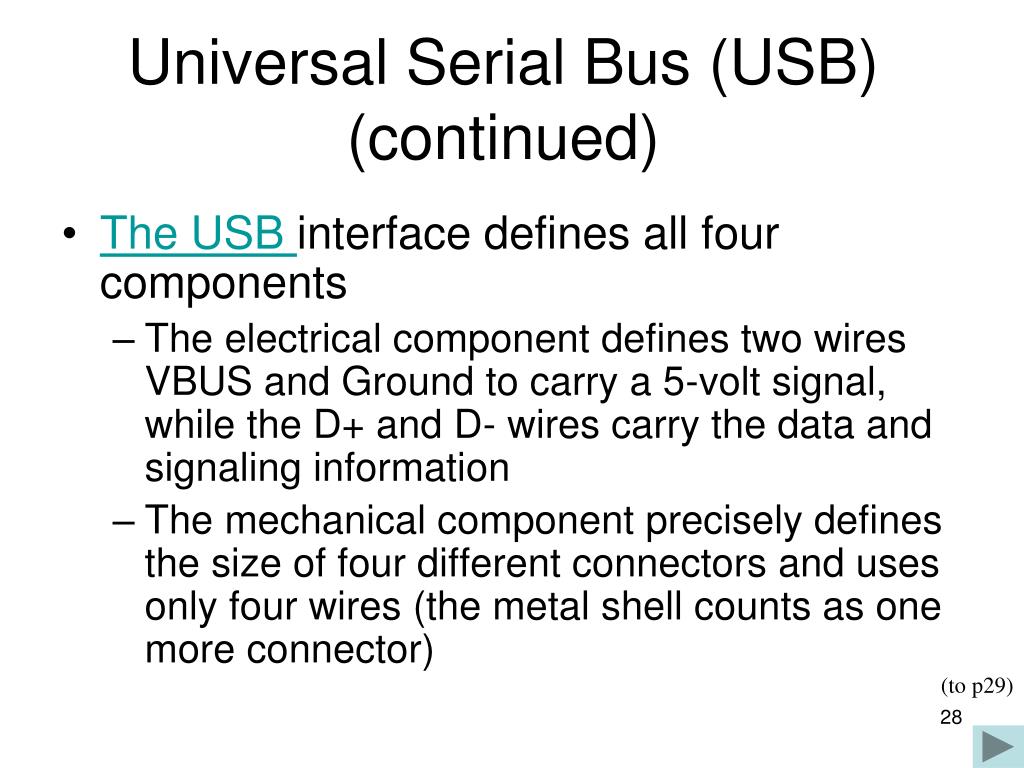 Universal Serial Bus (USB) (continued)

• The USB interface defines all four components

– The electrical component defines two wires VBUS and Ground to carry a 5-volt signal, while the D+ and D- wires carry the data and signaling information

– The mechanical component precisely defines the size of four different connectors and uses only four wires (the metal shell counts as one more connector)

(to p29)

28